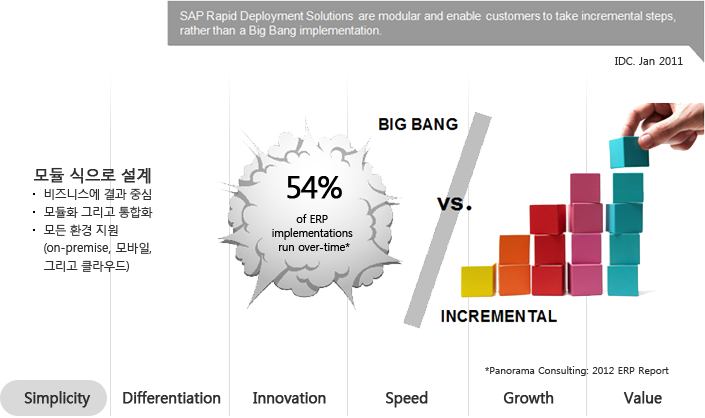 SAP Rapid Deployment Solutions are modular and enable customers to take incremental steps, rather than a Big Bang implementation.

IDC. Jan 2011

모듈 식으로 설계
· 비즈니스에 결과 중심
· 모듈화 그리고 통합화
· 모든 환경 지원 (on-premise, 모바일, 그리고 클라우드)

54%
of ERP implementations run over-time*

BIG BANG
vs.
INCREMENTAL

*Panorama Consulting: 2012 ERP Report

Simplicity
Differentiation
Innovation
Speed
Growth
Value